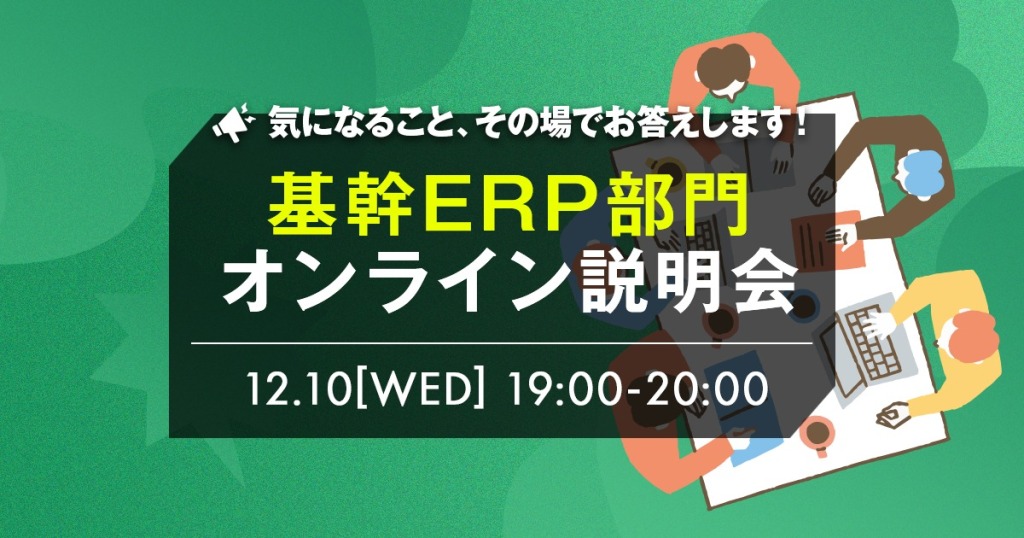 気になること、その場でお答えします！

基幹ERP部門
オンライン説明会

12.10[WED] 19:00-20:00